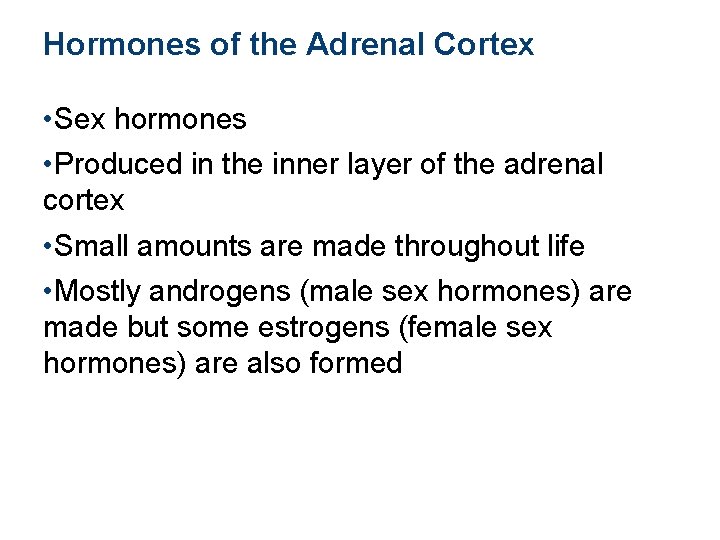 Hormones of the Adrenal Cortex

• Sex hormones

• Produced in the inner layer of the adrenal cortex

• Small amounts are made throughout life

• Mostly androgens (male sex hormones) are made but some estrogens (female sex hormones) are also formed